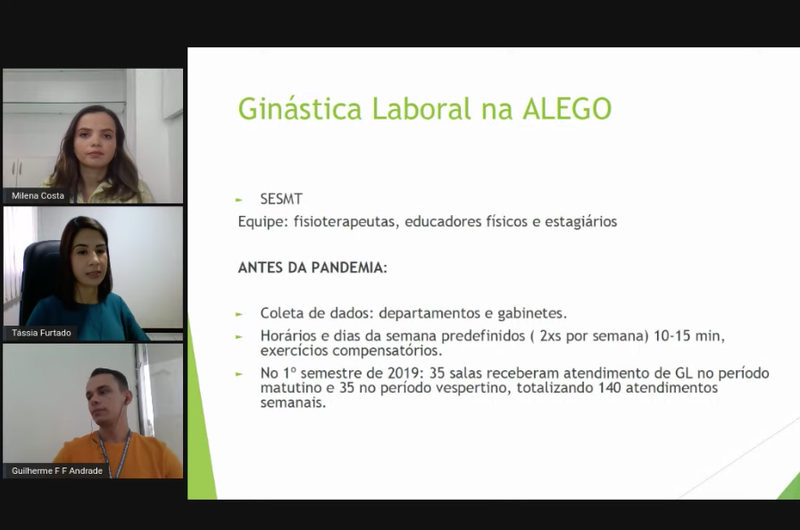 Milena Costa

Tássia Furtado

Guilherme F F Andrade

Ginástica Laboral na ALEGO

SESMT

Equipe: fisioterapeutas, educadores físicos e estagiários

ANTES DA PANDEMIA:

Coleta de dados: departamentos e gabinetes.

Horários e dias da semana predefinidos ( 2xs por semana) 10-15 min, exercícios compensatórios.

No 1º semestre de 2019: 35 salas receberam atendimento de GL no período matutino e 35 no período vespertino, totalizando 140 atendimentos semanais.